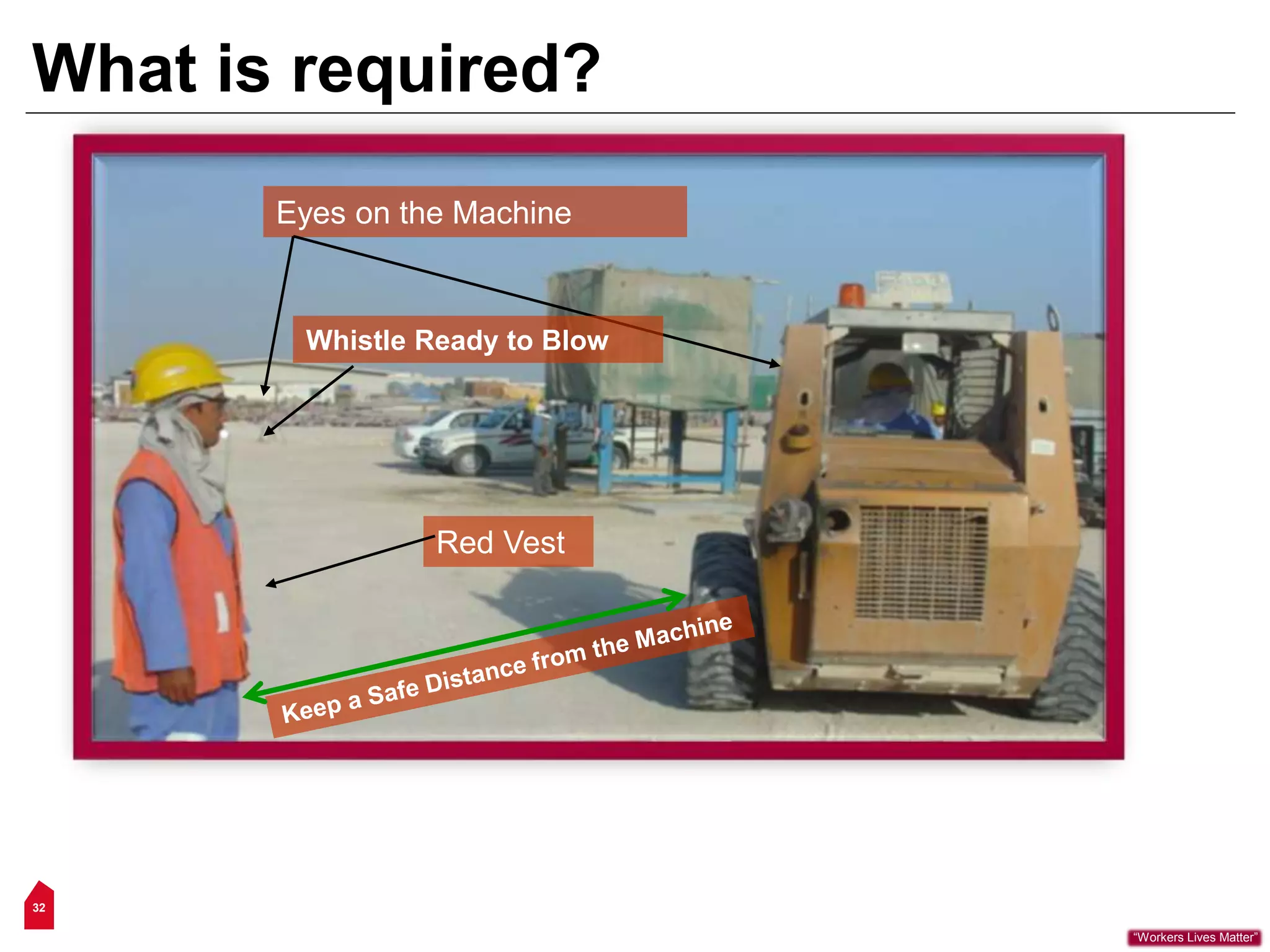 What is required?

Eyes on the Machine

Whistle Ready to Blow

Red Vest

Keep a Safe Distance from the Machine

32

"Workers Lives Matter"